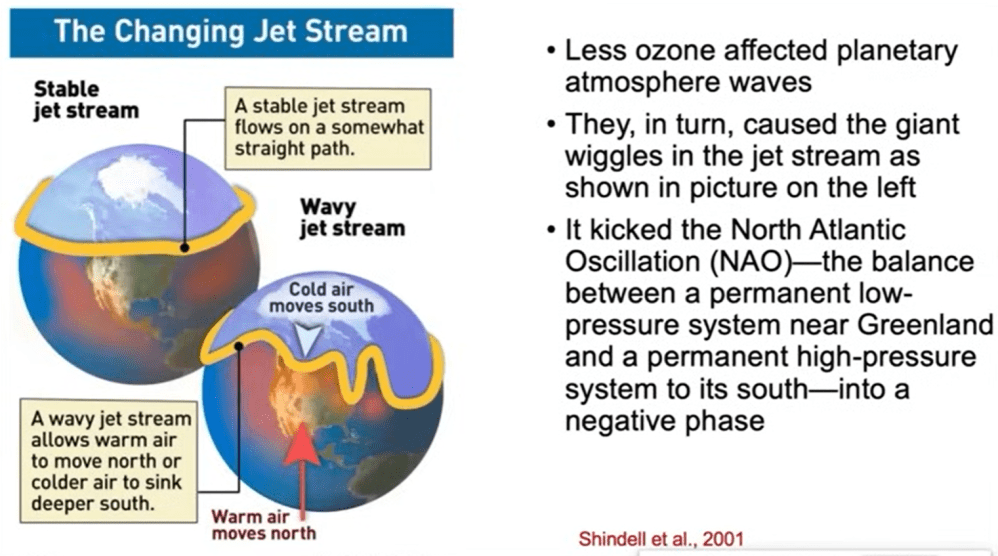 The Changing Jet Stream

Stable jet stream

A stable jet stream flows on a somewhat straight path.

Wavy jet stream

Cold air moves south

A wavy jet stream allows warm air to move north or colder air to sink deeper south.

Warm air moves north

• Less ozone affected planetary atmosphere waves

• They, in turn, caused the giant wiggles in the jet stream as shown in picture on the left

• It kicked the North Atlantic Oscillation (NAO)—the balance between a permanent low-pressure system near Greenland and a permanent high-pressure system to its south—into a negative phase

Shindell et al., 2001